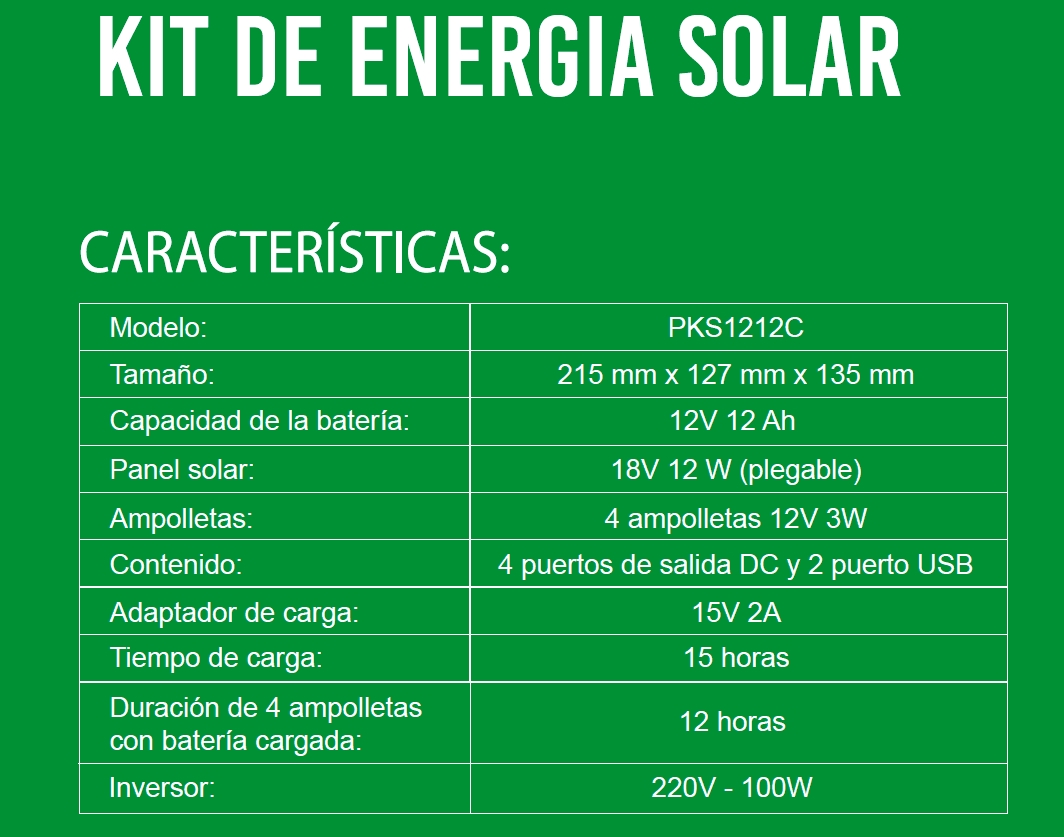 KIT DE ENERGIA SOLAR

CARACTERÍSTICAS:

| Modelo: | PKS1212C |
|---|---|
| Tamaño: | 215 mm x 127 mm x 135 mm |
| Capacidad de la batería: | 12V 12 Ah |
| Panel solar: | 18V 12 W (plegable) |
| Ampolletas: | 4 ampolletas 12V 3W |
| Contenido: | 4 puertos de salida DC y 2 puerto USB |
| Adaptador de carga: | 15V 2A |
| Tiempo de carga: | 15 horas |
| Duración de 4 ampolletas con batería cargada: | 12 horas |
| Inversor: | 220V - 100W |